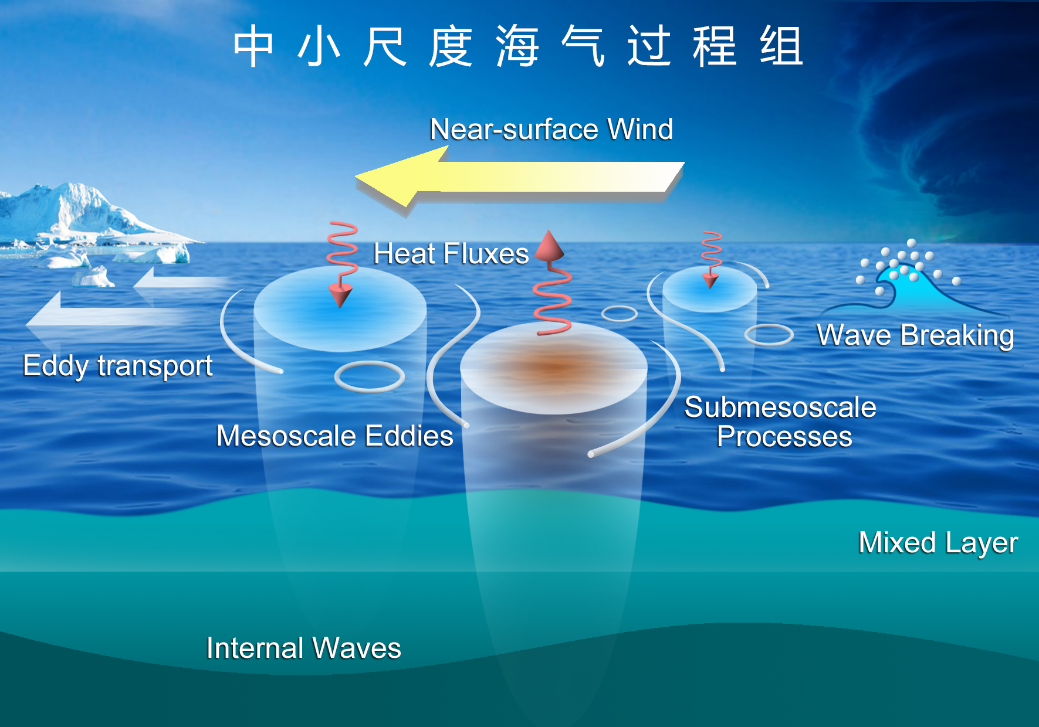 中小尺度海气过程组

Near-surface Wind

Heat Fluxes

Wave Breaking

Eddy transport

Mesoscale Eddies

Submesoscale Processes

Mixed Layer

Internal Waves